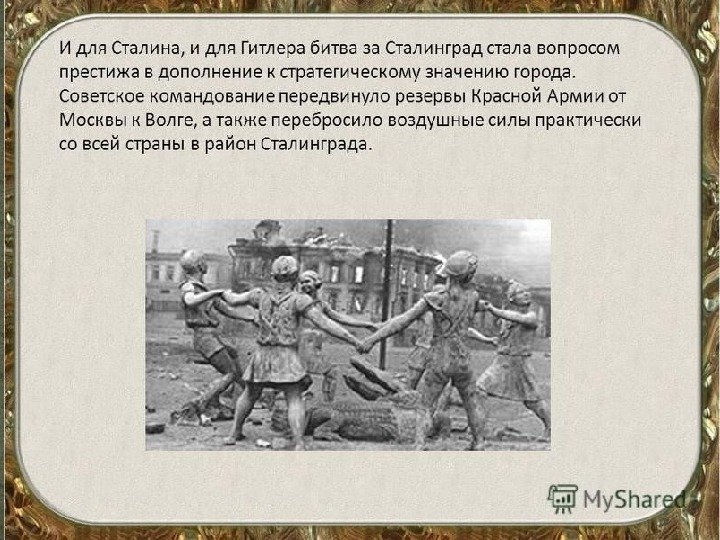 И для Сталина, и для Гитлера битва за Сталинград стала вопросом престижа в дополнение к стратегическому значению города. Советское командование передвинуло резервы Красной Армии от Москвы к Волге, а также перебросило воздушные силы практически со всей страны в район Сталинграда.

MyShared